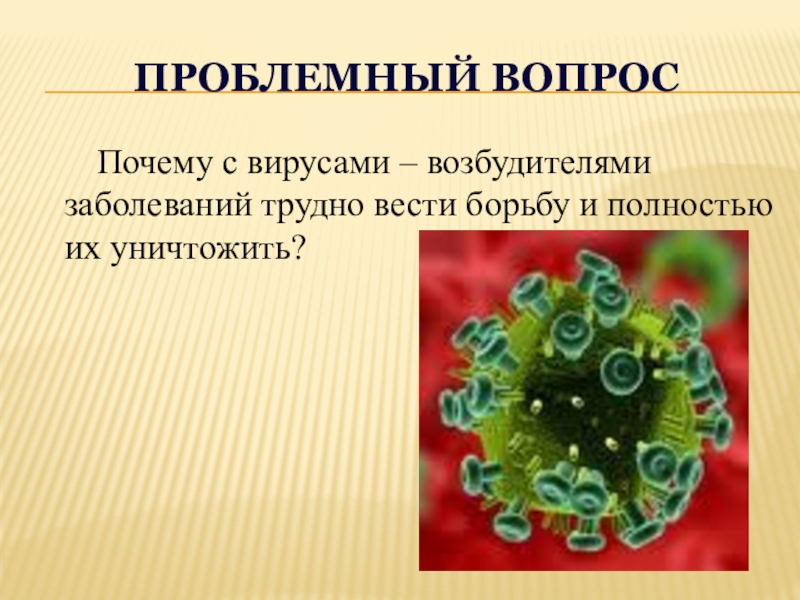 ПРОБЛЕМНЫЙ ВОПРОС

Почему с вирусами – возбудителями заболеваний трудно вести борьбу и полностью их уничтожить?